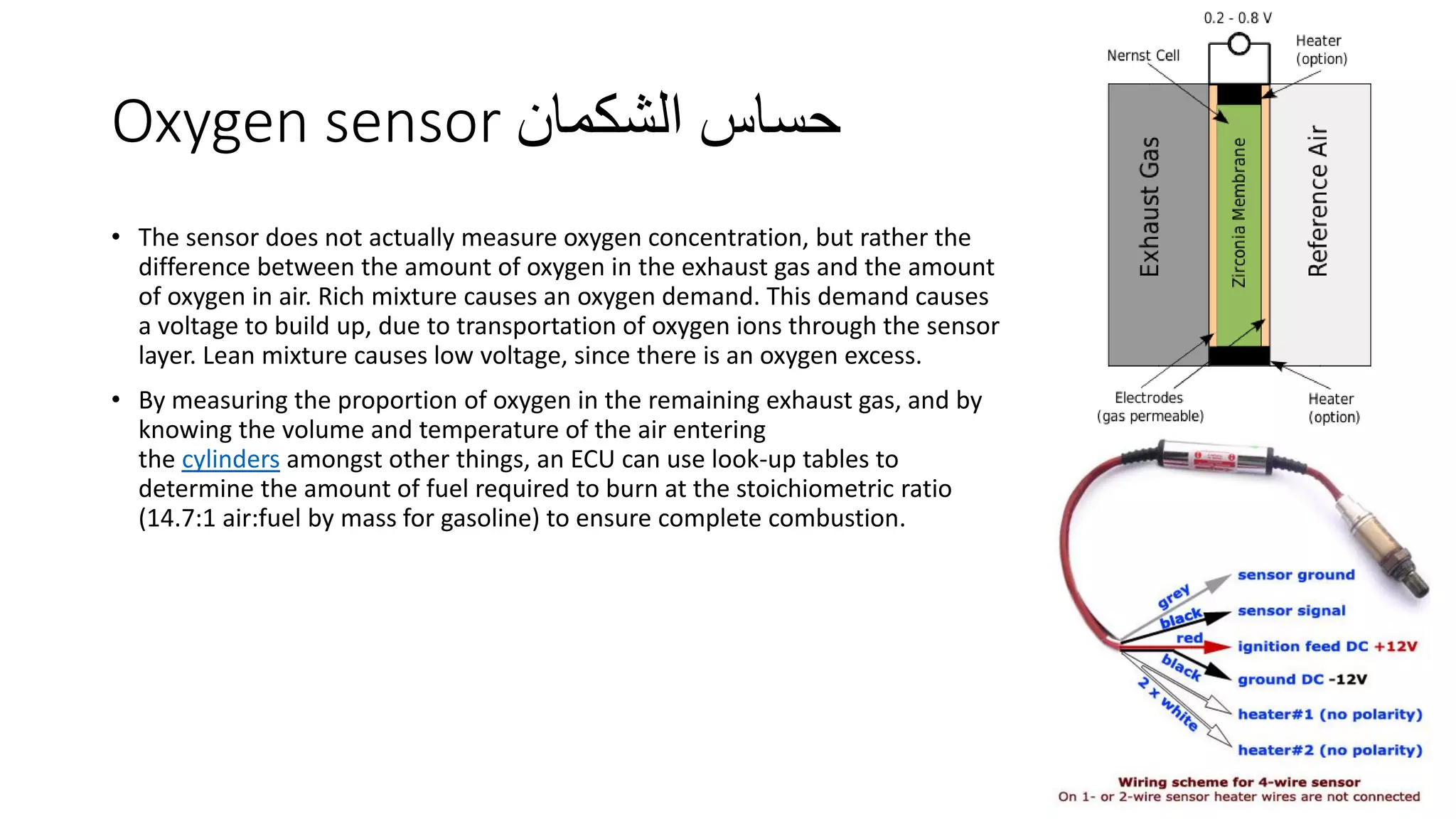 Oxygen sensor حساس الشكمان

• The sensor does not actually measure oxygen concentration, but rather the difference between the amount of oxygen in the exhaust gas and the amount of oxygen in air. Rich mixture causes an oxygen demand. This demand causes a voltage to build up, due to transportation of oxygen ions through the sensor layer. Lean mixture causes low voltage, since there is an oxygen excess.

• By measuring the proportion of oxygen in the remaining exhaust gas, and by knowing the volume and temperature of the air entering the cylinders amongst other things, an ECU can use look-up tables to determine the amount of fuel required to burn at the stoichiometric ratio (14.7:1 air:fuel by mass for gasoline) to ensure complete combustion.

0.2 - 0.8 V
Nernst Cell
Heater (option)
Exhaust Gas
Zirconia Membrane
Reference Air
Electrodes (gas permeable)
Heater (option)

grey
black
red
black
2 x white
sensor ground
sensor signal
ignition feed DC +12V
ground DC -12V
heater#1 (no polarity)
heater#2 (no polarity)
Wiring scheme for 4-wire sensor
On 1- or 2-wire sensor heater wires are not connected